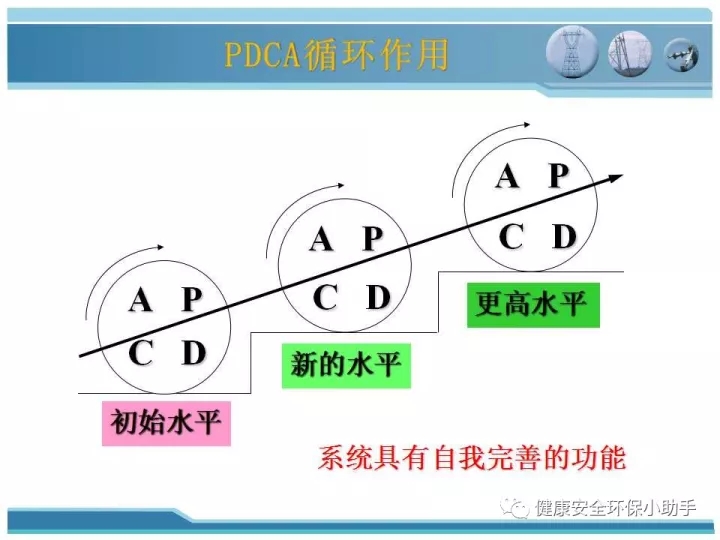 PDCA循环作用

A P
C D

初始水平

A P
C D

新的水平

A P
C D

更高水平

系统具有自我完善的功能

健康安全环保小助手